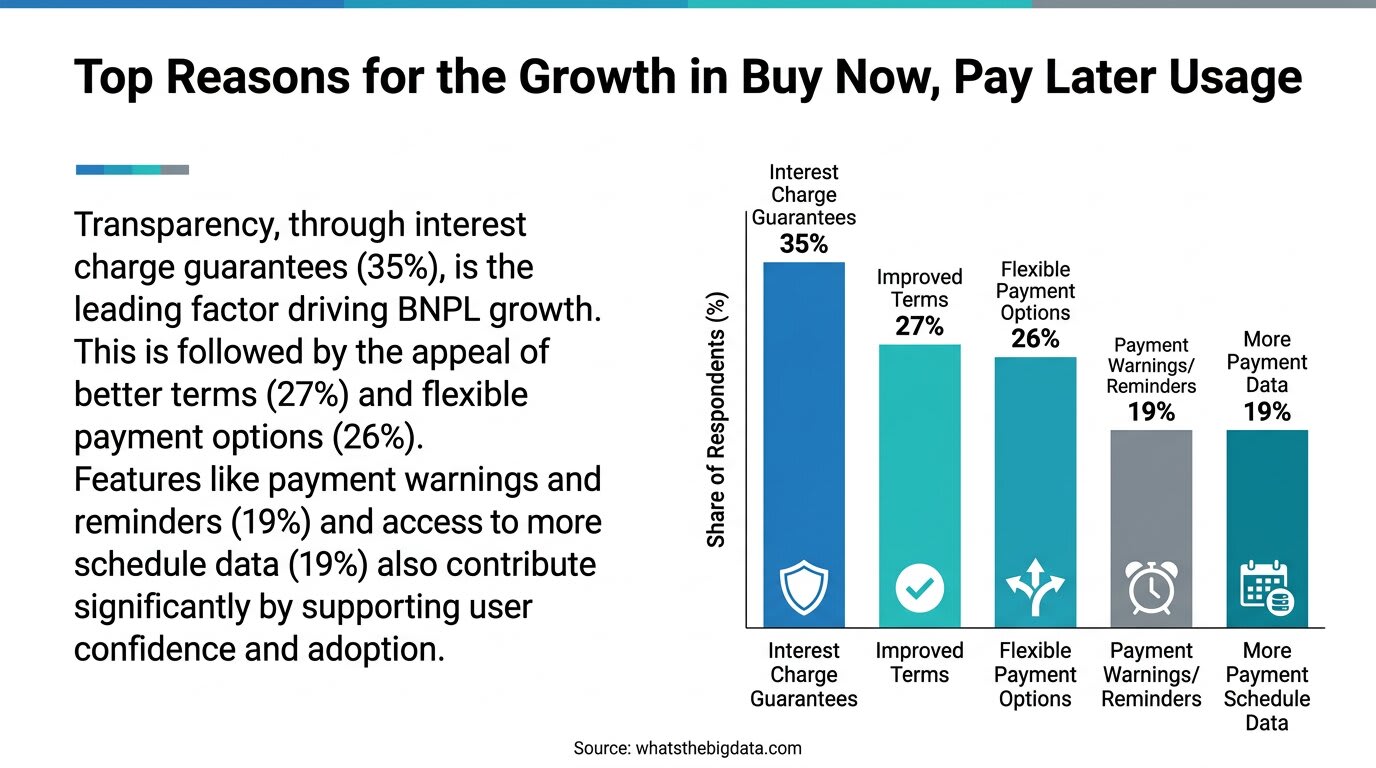 Top Reasons for the Growth in Buy Now, Pay Later Usage

Transparency, through interest charge guarantees (35%), is the leading factor driving BNPL growth. This is followed by the appeal of better terms (27%) and flexible payment options (26%).
Features like payment warnings and reminders (19%) and access to more schedule data (19%) also contribute significantly by supporting user confidence and adoption.

Share of Respondents (%)

Interest Charge Guarantees
35%

Improved Terms
27%

Flexible Payment Options
26%

Payment Warnings/ Reminders
19%

More Payment Data
19%

Interest Charge Guarantees

Improved Terms

Flexible Payment Options

Payment Warnings/ Reminders

More Payment Schedule Data

Source: whatsthebigdata.com